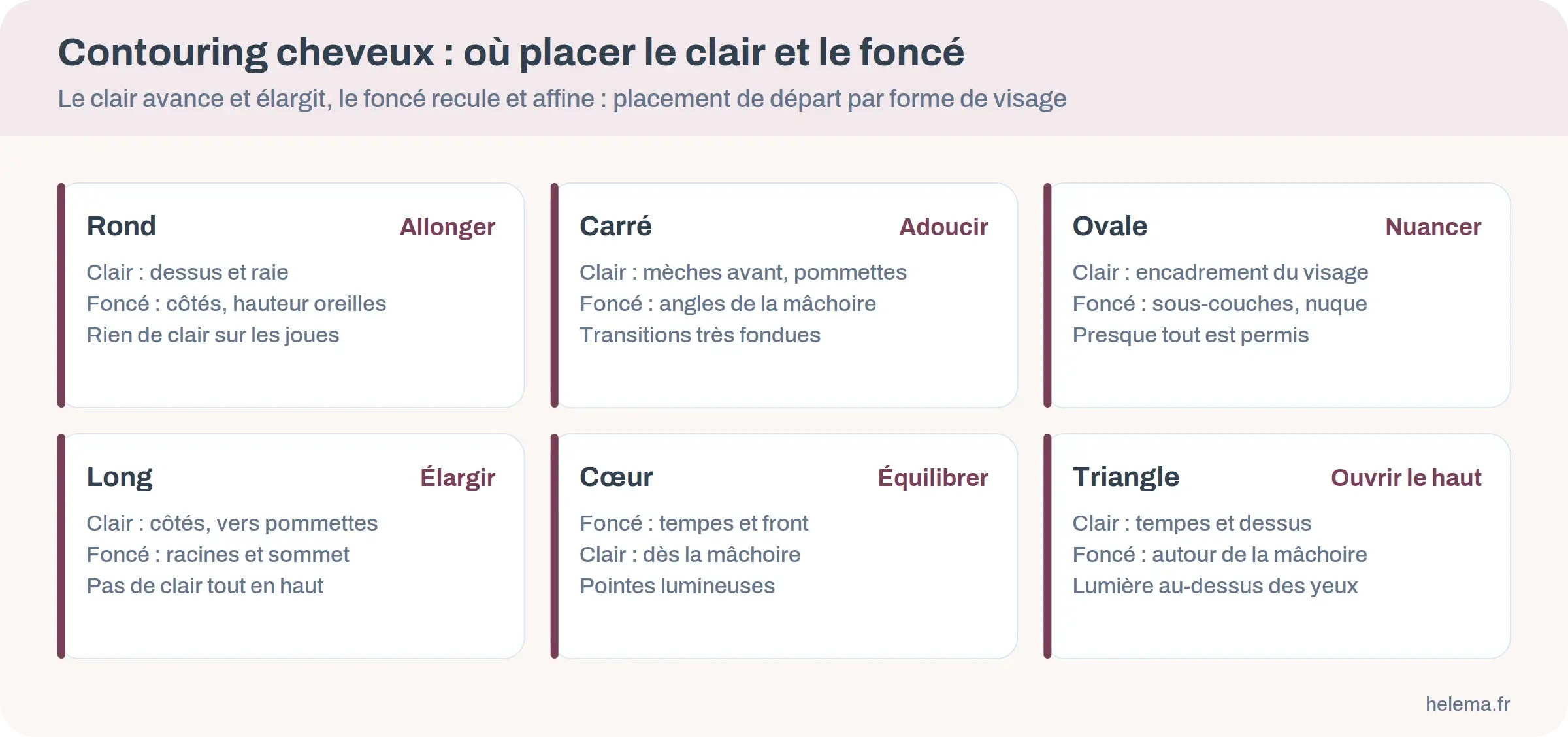 Contouring cheveux : où placer le clair et le foncé
Le clair avance et élargit, le foncé recule et affine : placement de départ par forme de visage

Rond
Allonger
Clair : dessus et raie
Foncé : côtés, hauteur oreilles
Rien de clair sur les joues

Carré
Adoucir
Clair : mèches avant, pommettes
Foncé : angles de la mâchoire
Transitions très fondues

Ovale
Nuancer
Clair : encadrement du visage
Foncé : sous-couches, nuque
Presque tout est permis

Long
Élargir
Clair : côtés, vers pommettes
Foncé : racines et sommet
Pas de clair tout en haut

Cœur
Équilibrer
Foncé : tempes et front
Clair : dès la mâchoire
Pointes lumineuses

Triangle
Ouvrir le haut
Clair : tempes et dessus
Foncé : autour de la mâchoire
Lumière au-dessus des yeux

helema.fr